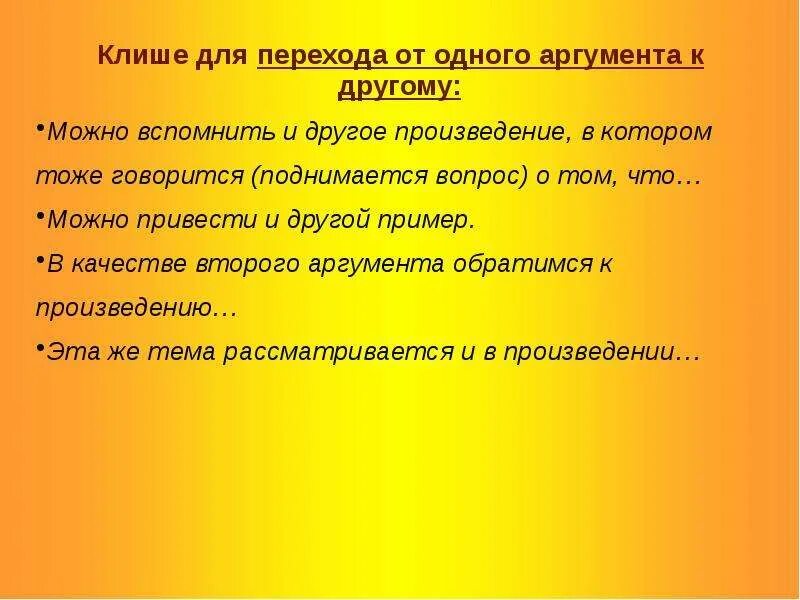 Клише для перехода от одного аргумента к другому:

•Можно вспомнить и другое произведение, в котором тоже говорится (поднимается вопрос) о том, что…

•Можно привести и другой пример.

•В качестве второго аргумента обратимся к произведению…

•Эта же тема рассматривается и в произведении…